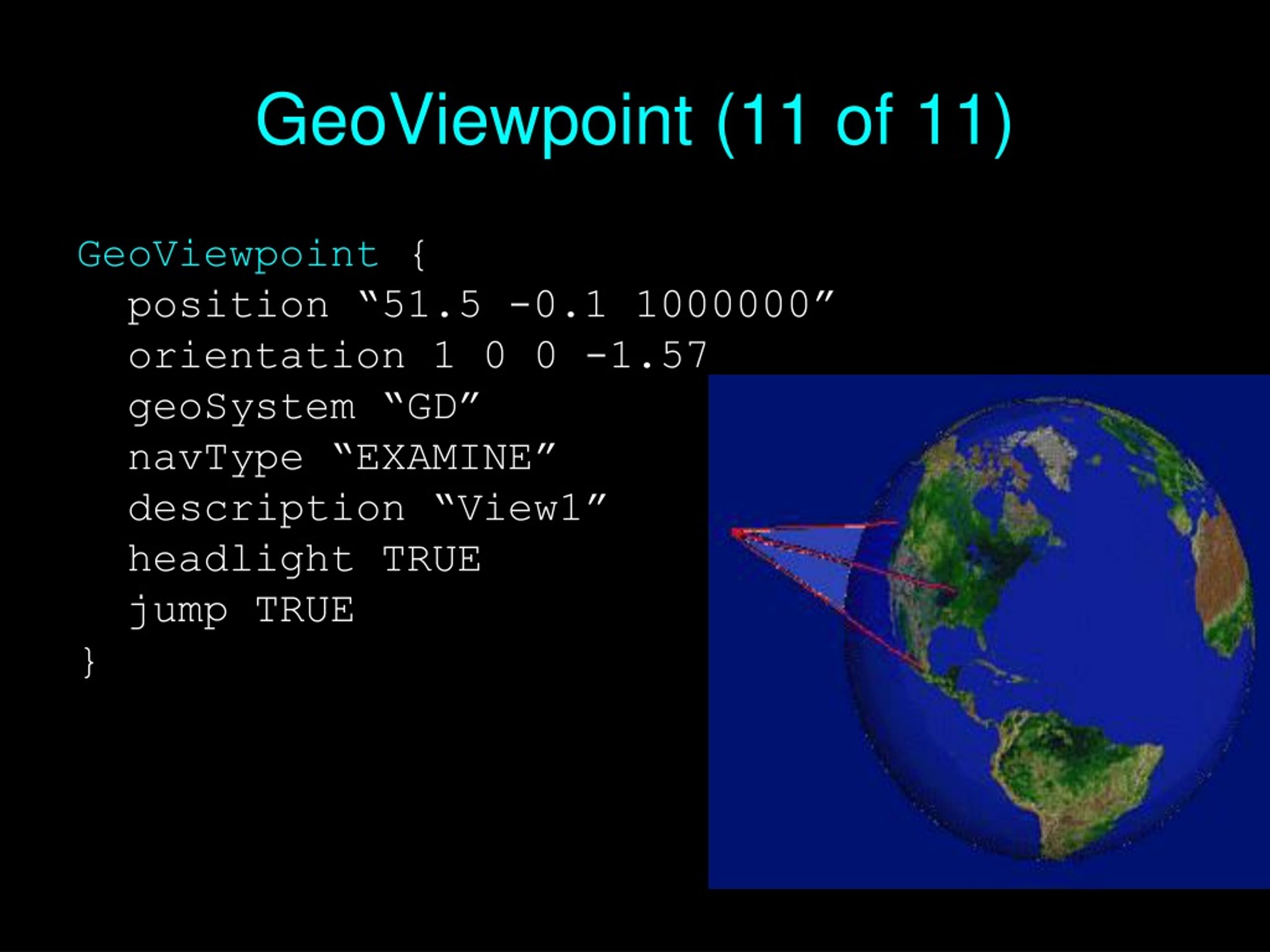 GeoViewpoint (11 of 11)

GeoViewpoint {
position “51.5 -0.1 1000000”
orientation 1 0 0 -1.57
geoSystem “GD”
navType “EXAMINE”
description “View1”
headlight TRUE
jump TRUE
}